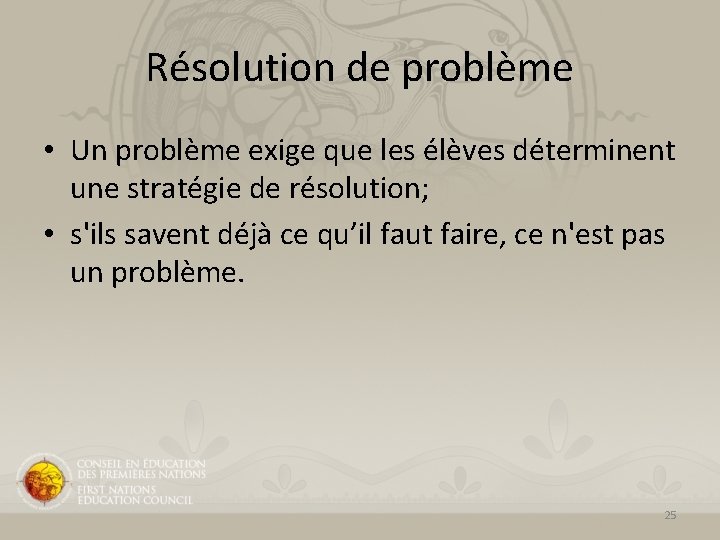 Résolution de problème

• Un problème exige que les élèves déterminent une stratégie de résolution;
• s'ils savent déjà ce qu'il faut faire, ce n'est pas un problème.

CONSEIL EN ÉDUCATION DES PREMIÈRES NATIONS
FIRST NATIONS EDUCATION COUNCIL

25